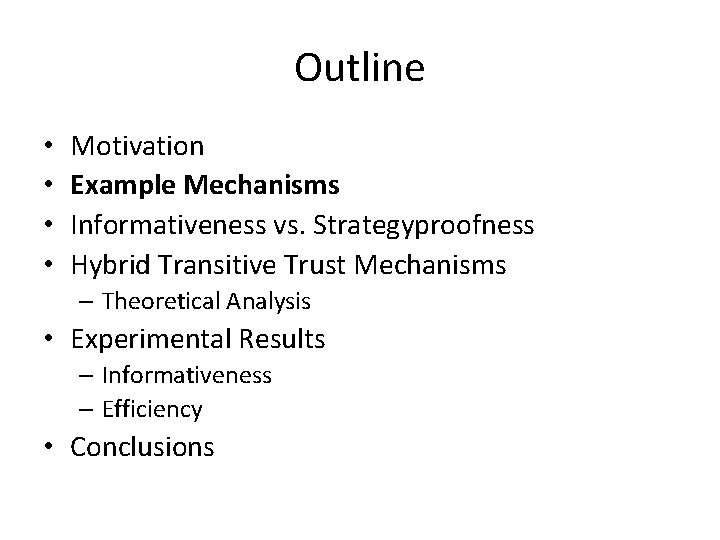 Outline

• Motivation
• Example Mechanisms
• Informativeness vs. Strategyproofness
• Hybrid Transitive Trust Mechanisms
– Theoretical Analysis
• Experimental Results
– Informativeness
– Efficiency
• Conclusions